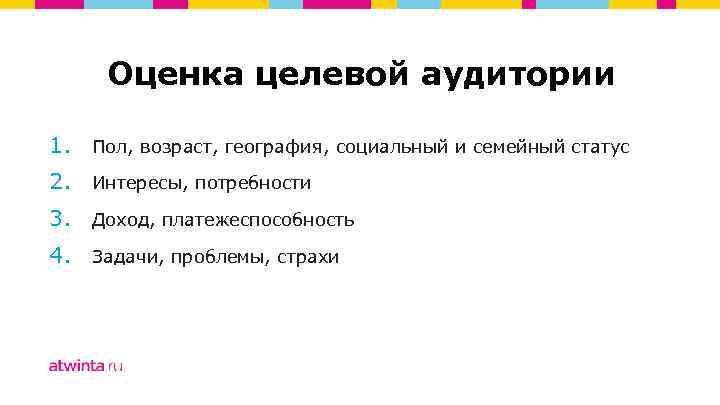 Оценка целевой аудитории

1. Пол, возраст, география, социальный и семейный статус
2. Интересы, потребности
3. Доход, платежеспособность
4. Задачи, проблемы, страхи

atwinta.ru